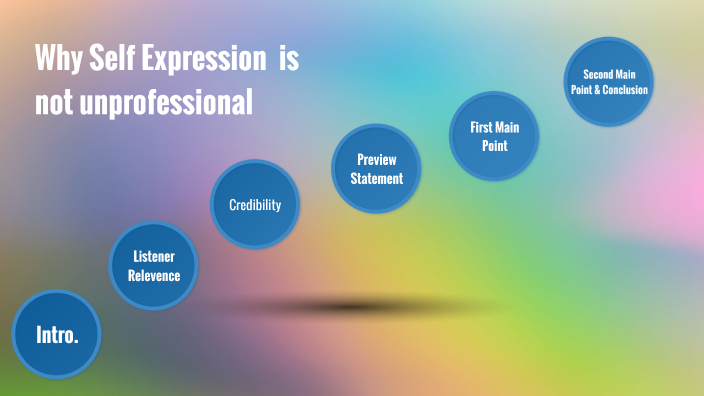 Why Self Expression is not unprofessional

Intro.

Listener Relevence

Credibility

Preview Statement

First Main Point

Second Main Point & Conclusion